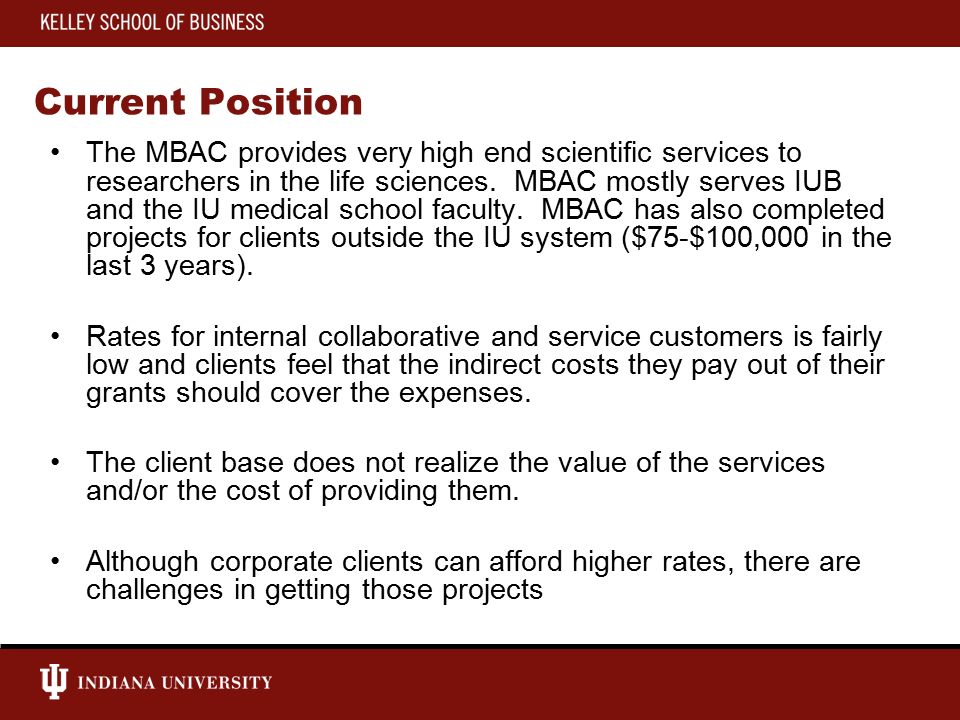 KELLEY SCHOOL OF BUSINESS

Current Position

• The MBAC provides very high end scientific services to researchers in the life sciences. MBAC mostly serves IUB and the IU medical school faculty. MBAC has also completed projects for clients outside the IU system (\$75-\$100,000 in the last 3 years).

• Rates for internal collaborative and service customers is fairly low and clients feel that the indirect costs they pay out of their grants should cover the expenses.

• The client base does not realize the value of the services and/or the cost of providing them.

• Although corporate clients can afford higher rates, there are challenges in getting those projects

INDIANA UNIVERSITY